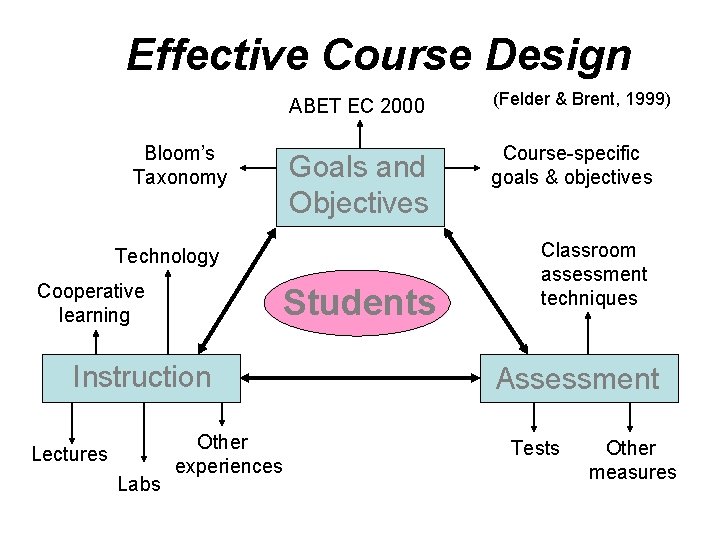 Effective Course Design

(Felder & Brent, 1999)

ABET EC 2000

Bloom's Taxonomy

Goals and Objectives

Course-specific goals & objectives

Technology

Cooperative learning

Students

Classroom assessment techniques

Instruction

Assessment

Lectures

Labs

Other experiences

Tests

Other measures